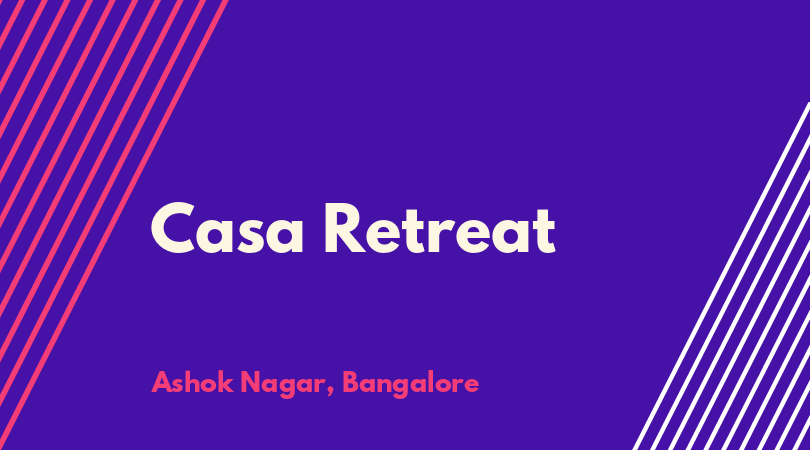 Casa Retreat

Ashok Nagar, Bangalore